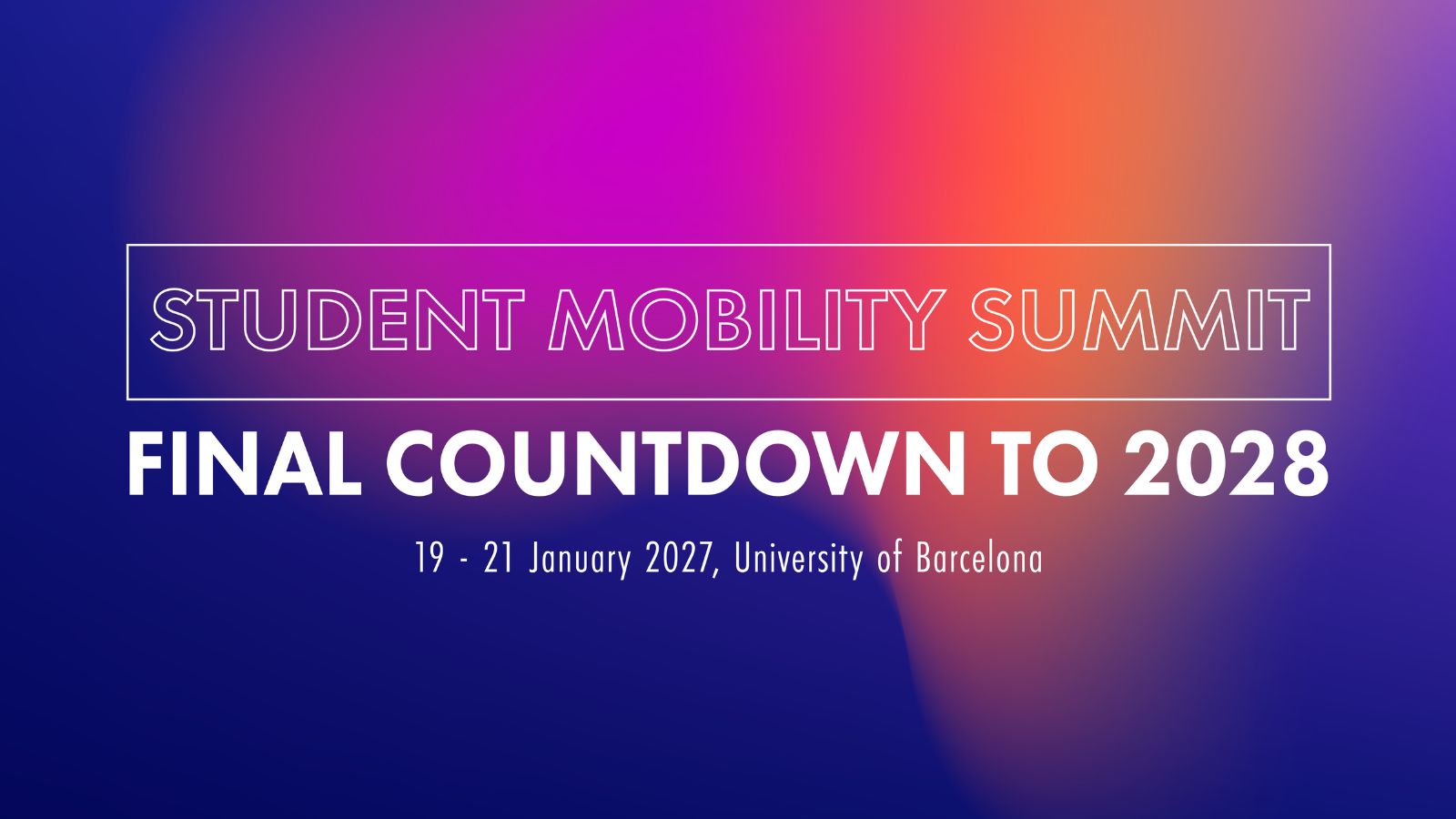 STUDENT MOBILITY SUMMIT

FINAL COUNTDOWN TO 2028

19 - 21 January 2027, University of Barcelona